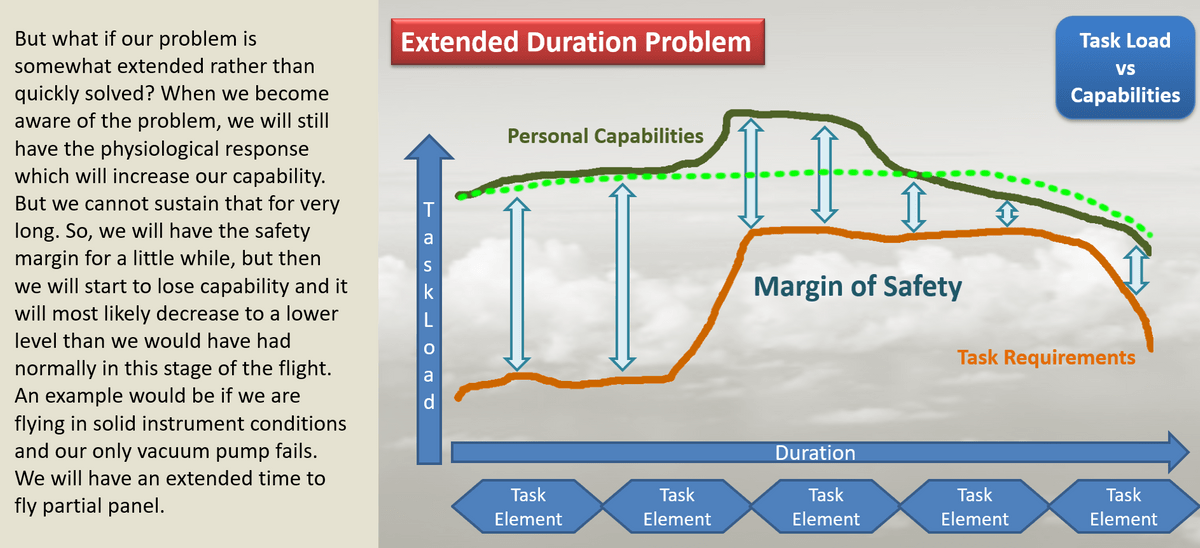 But what if our problem is somewhat extended rather than quickly solved? When we become aware of the problem, we will still have the physiological response which will increase our capability. But we cannot sustain that for very long. So, we will have the safety margin for a little while, but then we will start to lose capability and it will most likely decrease to a lower level than we would have had normally in this stage of the flight. An example would be if we are flying in solid instrument conditions and our only vacuum pump fails. We will have an extended time to fly partial panel.

Extended Duration Problem

Task Load vs Capabilities

Personal Capabilities

Task Load

Margin of Safety

Task Requirements

Duration

Task Element

Task Element

Task Element

Task Element

Task Element